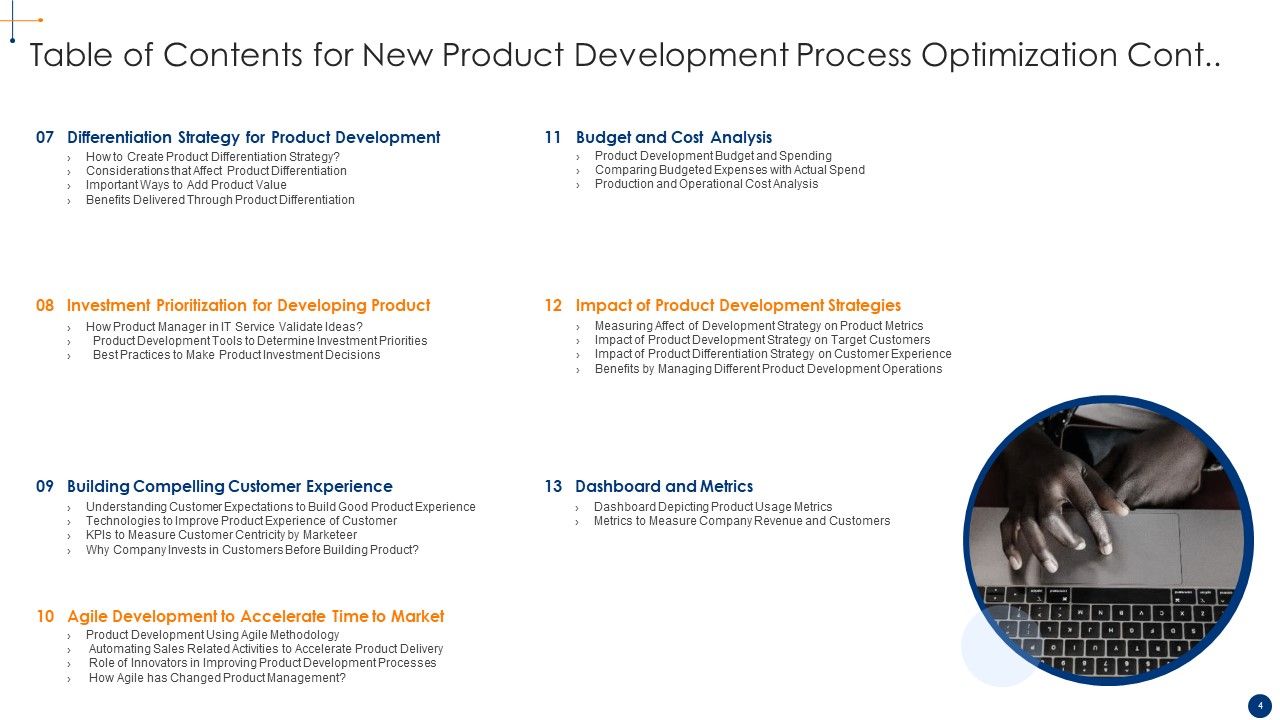 Table of Contents for New Product Development Process Optimization Cont..

07 Differentiation Strategy for Product Development
› How to Create Product Differentiation Strategy?
› Considerations that Affect Product Differentiation
› Important Ways to Add Product Value
› Benefits Delivered Through Product Differentiation

08 Investment Prioritization for Developing Product
› How Product Manager in IT Service Validate Ideas?
› Product Development Tools to Determine Investment Priorities
› Best Practices to Make Product Investment Decisions

09 Building Compelling Customer Experience
› Understanding Customer Expectations to Build Good Product Experience
› Technologies to Improve Product Experience of Customer
› KPIs to Measure Customer Centricity by Marketeer
› Why Company Invests in Customers Before Building Product?

10 Agile Development to Accelerate Time to Market
› Product Development Using Agile Methodology
› Automating Sales Related Activities to Accelerate Product Delivery
› Role of Innovators in Improving Product Development Processes
› How Agile has Changed Product Management?

11 Budget and Cost Analysis
› Product Development Budget and Spending
› Comparing Budgeted Expenses with Actual Spend
› Production and Operational Cost Analysis

12 Impact of Product Development Strategies
› Measuring Affect of Development Strategy on Product Metrics
› Impact of Product Development Strategy on Target Customers
› Impact of Product Differentiation Strategy on Customer Experience
› Benefits by Managing Different Product Development Operations

13 Dashboard and Metrics
› Dashboard Depicting Product Usage Metrics
› Metrics to Measure Company Revenue and Customers

4